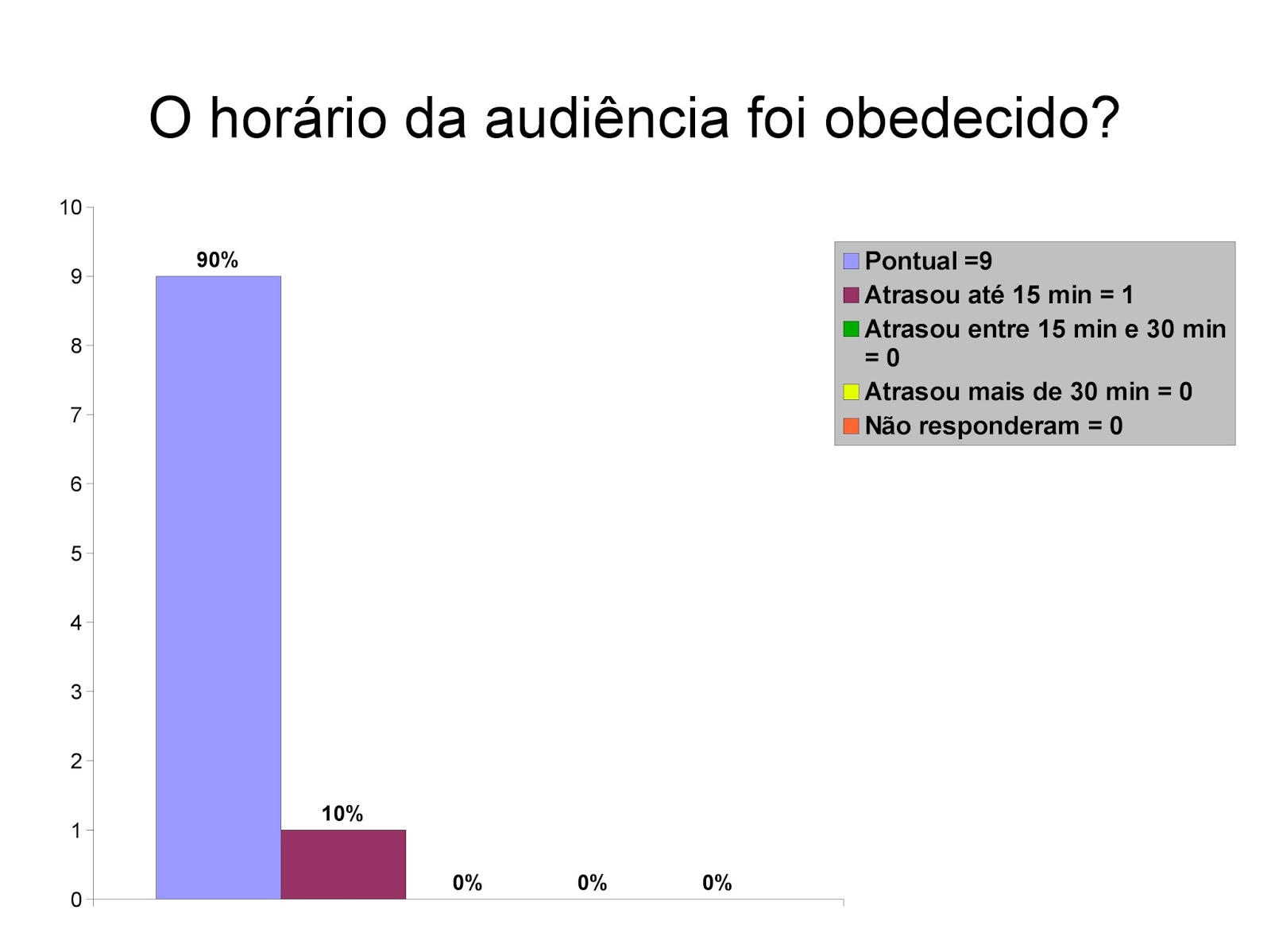 O horário da audiência foi obedecido?

10
9
8
7
6
5
4
3
2
1
0

90%
10%
0%
0%
0%

Pontual =9
Atrasou até 15 min = 1
Atrasou entre 15 min e 30 min = 0
Atrasou mais de 30 min = 0
Não responderam = 0